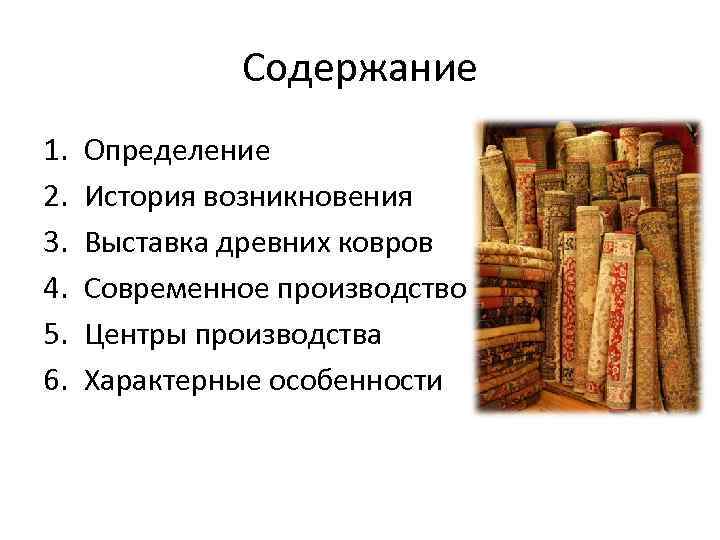 Содержание

1. Определение
2. История возникновения
3. Выставка древних ковров
4. Современное производство
5. Центры производства
6. Характерные особенности